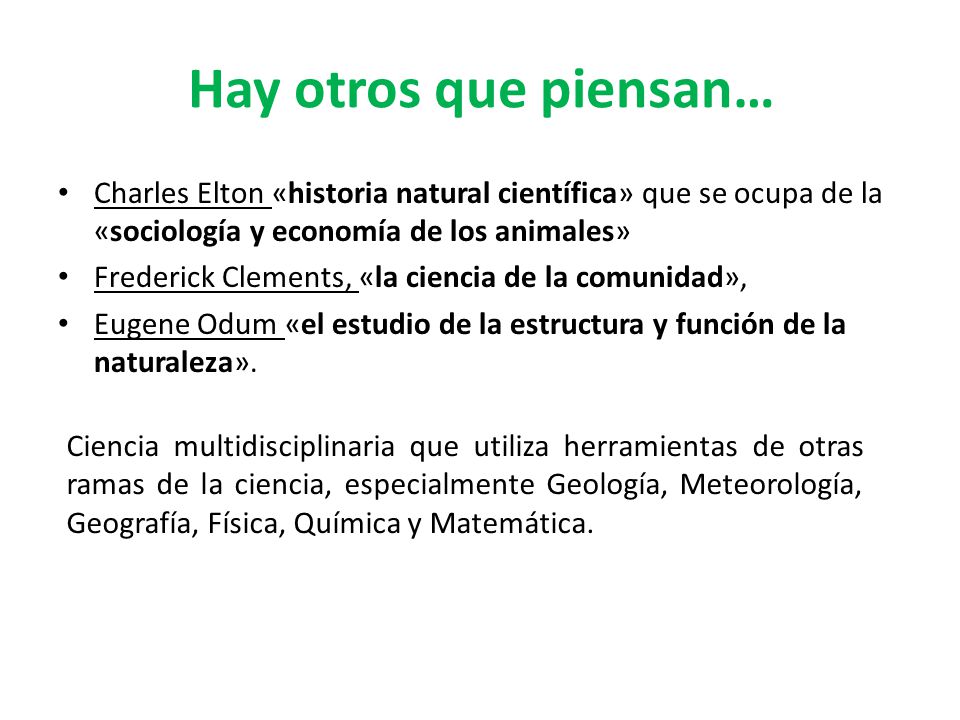 Hay otros que piensan…

• Charles Elton «historia natural científica» que se ocupa de la «sociología y economía de los animales»
• Frederick Clements, «la ciencia de la comunidad»,
• Eugene Odum «el estudio de la estructura y función de la naturaleza».

Ciencia multidisciplinaria que utiliza herramientas de otras ramas de la ciencia, especialmente Geología, Meteorología, Geografía, Física, Química y Matemática.